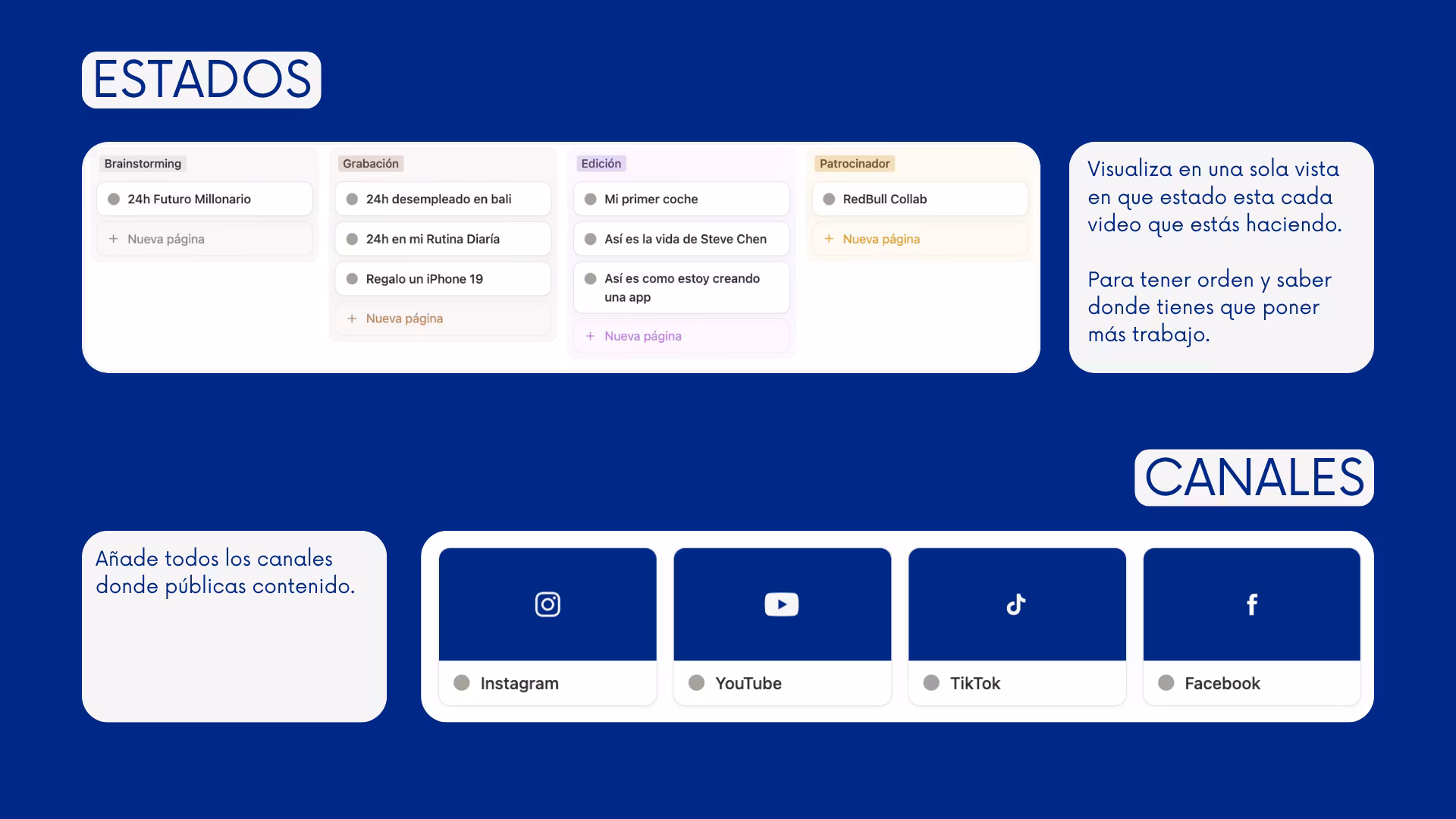 ESTADOS

Brainstorming

24h Futuro Millonario

+ Nueva página

Grabación

24h desempleado en bali

24h en mi Rutina Diaría

Regalo un iPhone 19

+ Nueva página

Edición

Mi primer coche

Así es la vida de Steve Chen

Así es como estoy creando una app

+ Nueva página

Patrocinador

RedBull Collab

+ Nueva página

Visualiza en una sola vista en que estado esta cada video que estás haciendo.

Para tener orden y saber donde tienes que poner más trabajo.

CANALES

Añade todos los canales donde públicas contenido.

Instagram

YouTube

TikTok

Facebook